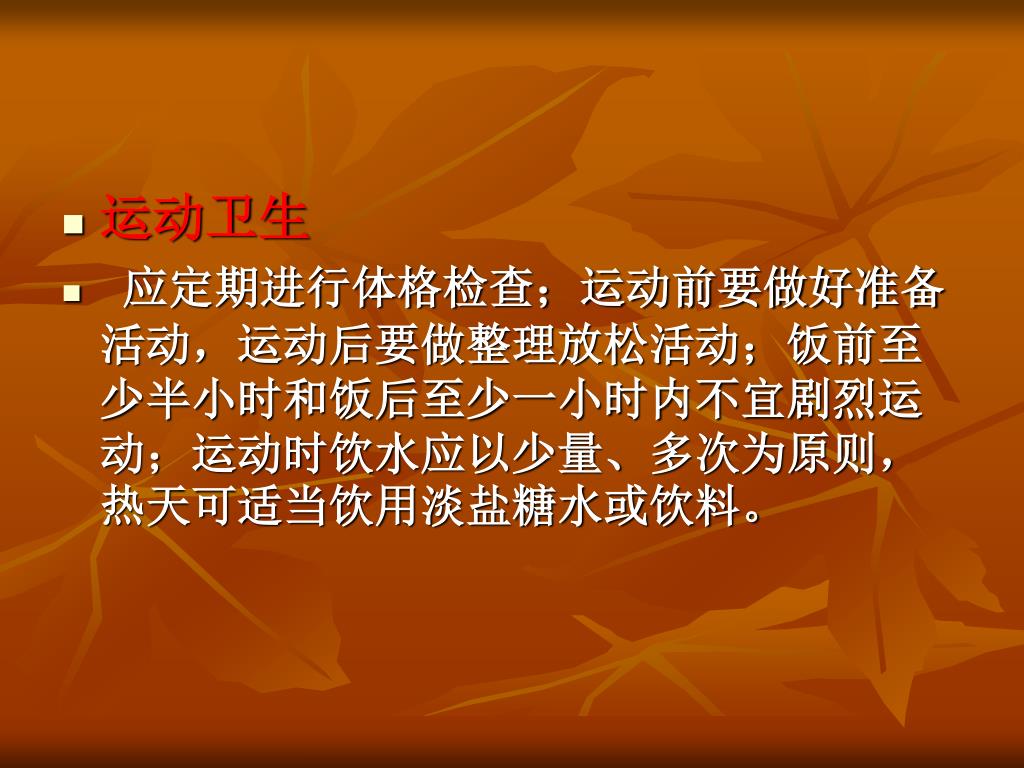 运动卫生

应定期进行体格检查；运动前要做好准备活动，运动后要做整理放松活动；饭前至少半小时和饭后至少一小时内不宜剧烈运动；运动时饮水应以少量、多次为原则，热天可适当饮用淡盐糖水或饮料。